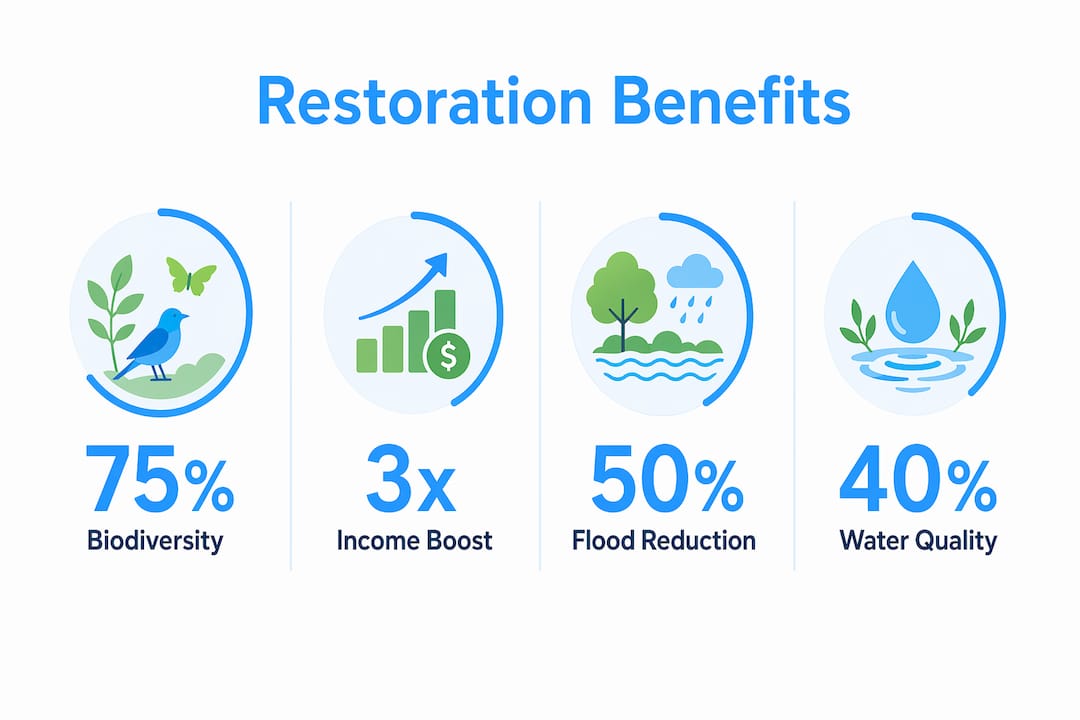 Restoration Benefits

$

75%
Biodiversity

3x
Income Boost

50%
Flood Reduction

40%
Water Quality